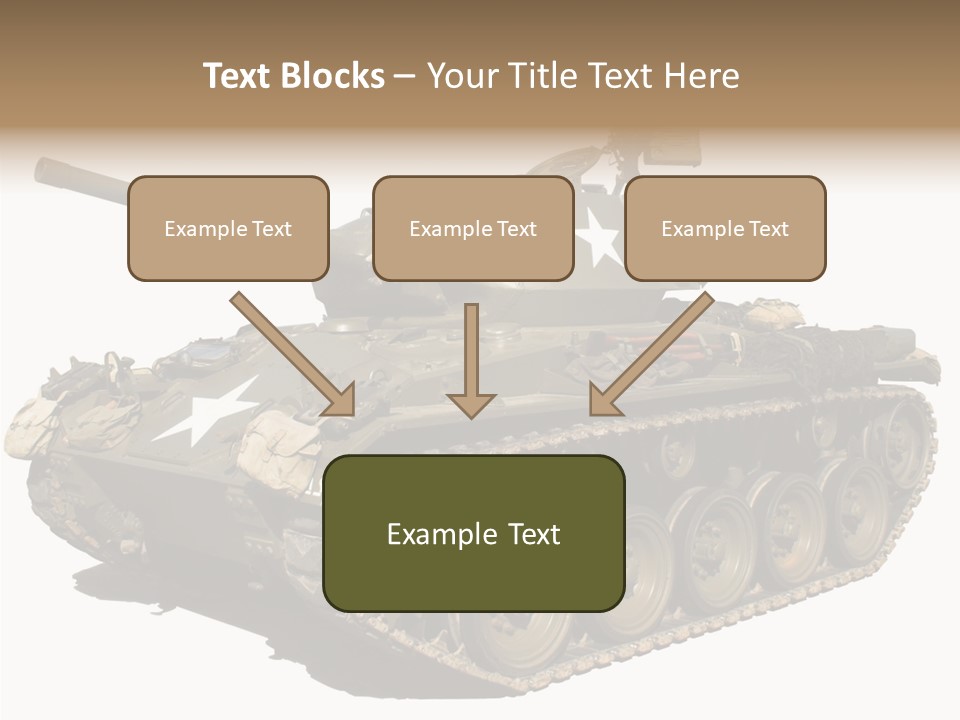 Text Blocks – Your Title Text Here

Example Text

Example Text

Example Text

Example Text